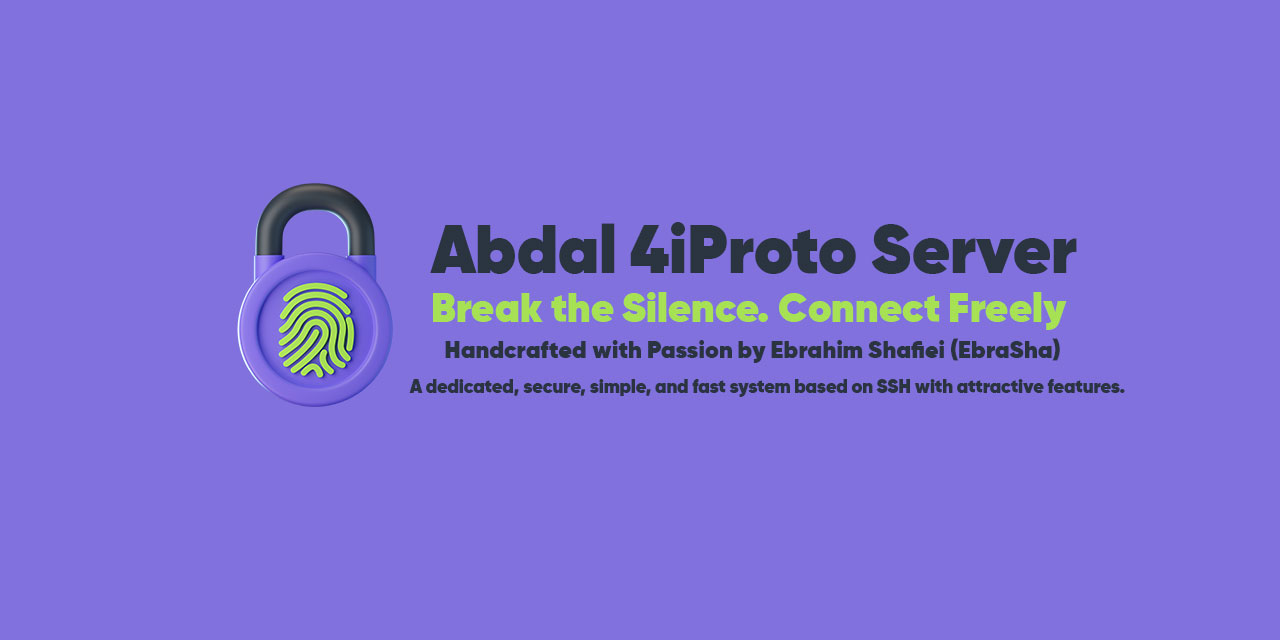 Abdal 4iProto Server

Break the Silence. Connect Freely

Handcrafted with Passion by Ebrahim Shafiei (EbraSha)

A dedicated, secure, simple, and fast system based on SSH with attractive features.